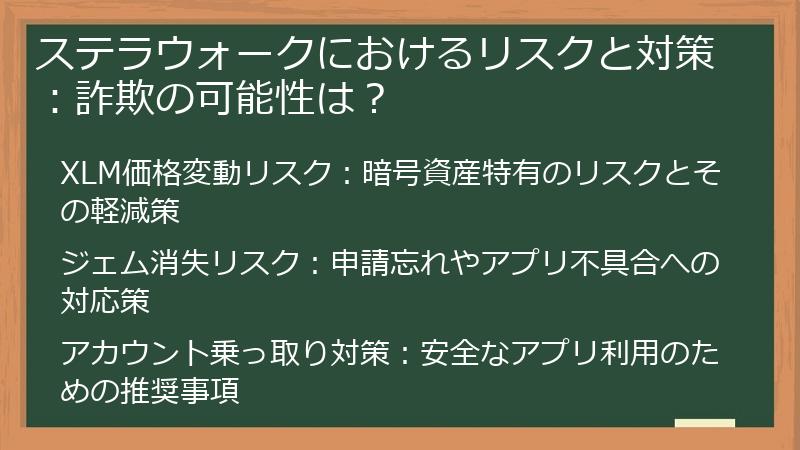 ステラウォークにおけるリスクと対策：詐欺の可能性は？

XLM価格変動リスク：暗号資産特有のリスクとその軽減策

ジェム消失リスク：申請忘れやアプリ不具合への対応策

アカウント乗っ取り対策：安全なアプリ利用のための推奨事項